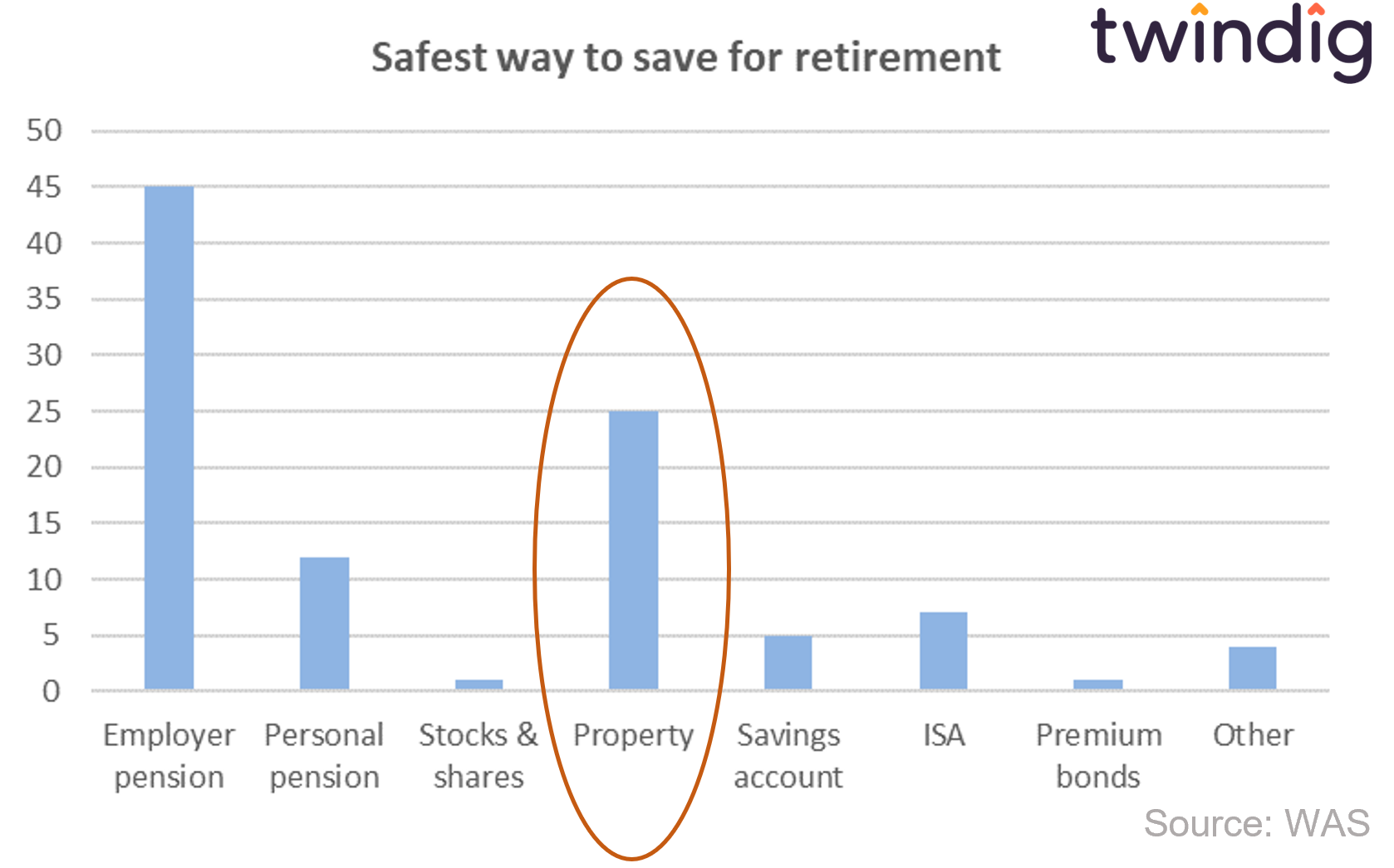 Safest way to save for retirement

twindig

50
45
40
35
30
25
20
15
10
5
0

Employer pension
Personal pension
Stocks & shares
Property
Savings account
ISA
Premium bonds
Other

Source: WAS